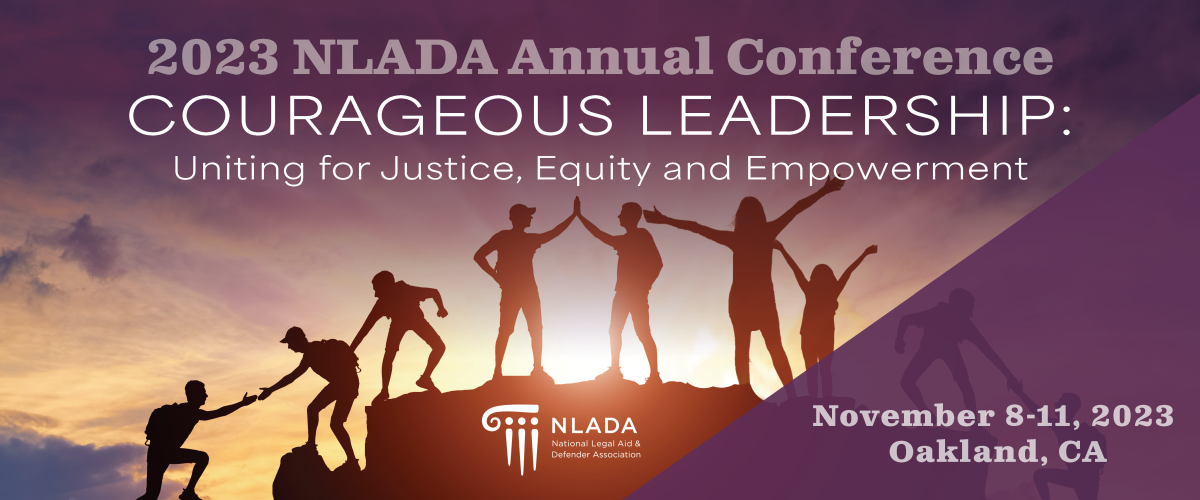 2023 NLADA Annual Conference
COURAGEOUS LEADERSHIP:
Uniting for Justice, Equity and Empowerment

NLADA
National Legal Aid & Defender Association

November 8-11, 2023
Oakland, CA